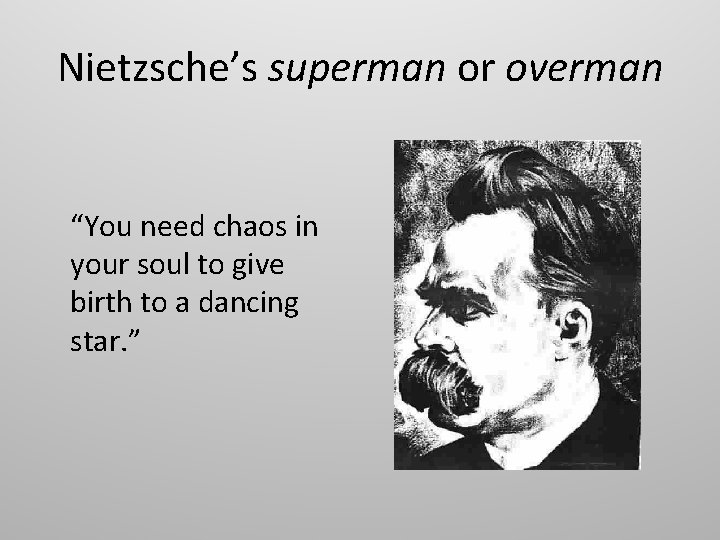 Nietzsche’s superman or overman

“You need chaos in your soul to give birth to a dancing star.”